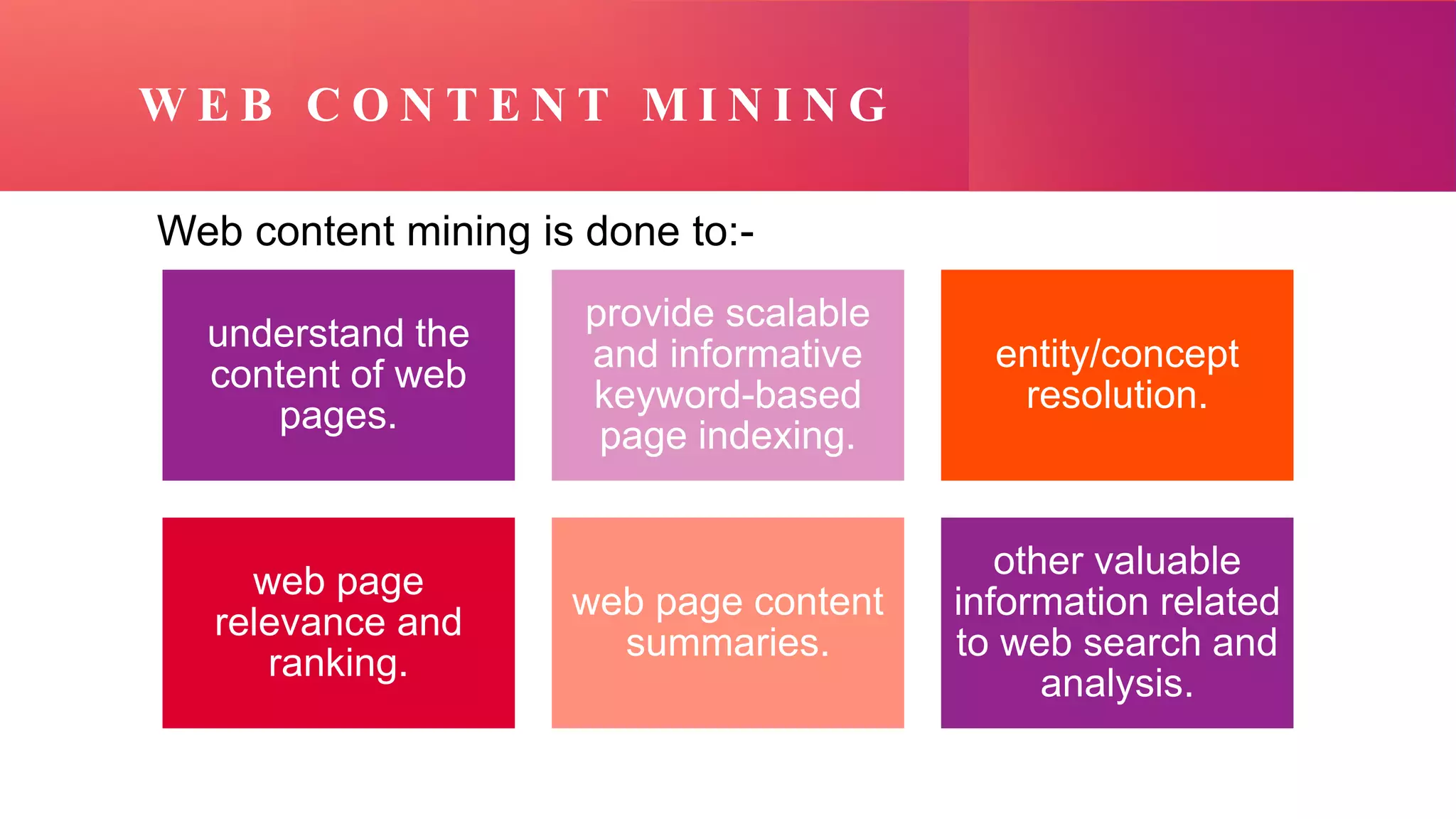 WEB CONTENT MINING

Web content mining is done to:-

understand the content of web pages.

provide scalable and informative keyword-based page indexing.

entity/concept resolution.

web page relevance and ranking.

web page content summaries.

other valuable information related to web search and analysis.